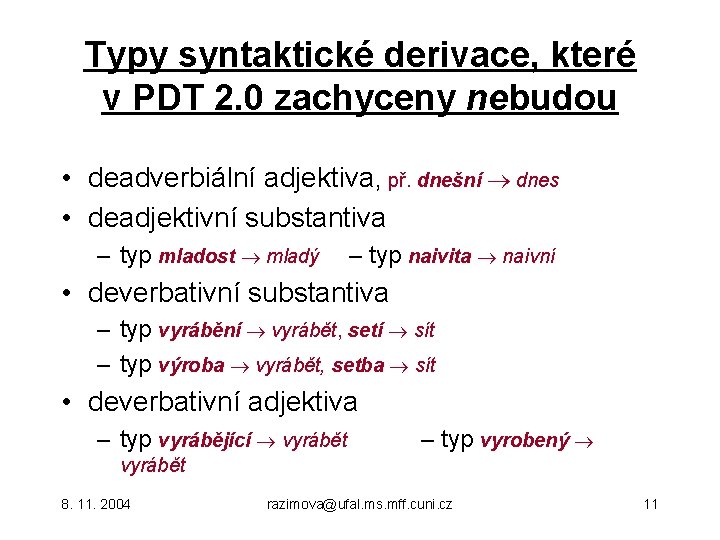 Typy syntaktické derivace, které v PDT 2.0 zachyceny nebudou

• deadverbiální adjektiva, př. dnešní $\rightarrow$ dnes
• deadjektivní substantiva
– typ mladost $\rightarrow$ mladý – typ naivita $\rightarrow$ naivní
• deverbativní substantiva
– typ vyrábění $\rightarrow$ vyrábět, setí $\rightarrow$ sít
– typ výroba $\rightarrow$ vyrábět, setba $\rightarrow$ sít
• deverbativní adjektiva
– typ vyrábějící $\rightarrow$ vyrábět – typ vyrobený $\rightarrow$ vyrábět

8. 11. 2004 razimova@ufal.ms.mff.cuni.cz 11